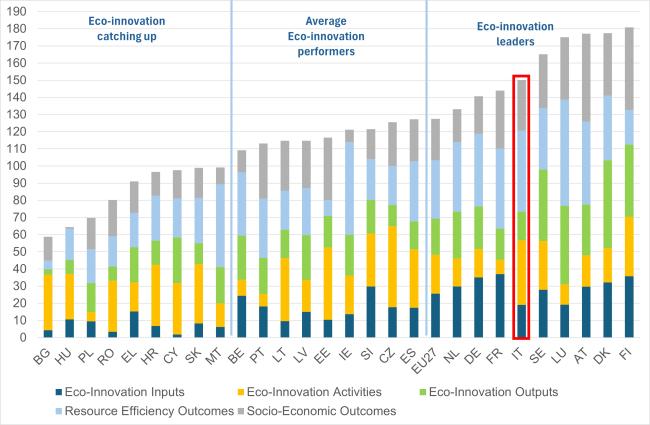 190
180
170
160
150
140
130
120
110
100
90
80
70
60
50
40
30
20
10
0

Eco-innovation catching up

Average Eco-innovation performers

Eco-innovation leaders

BG HU PL RO EL HR CY SK MT BE PT LT LV EE IE SI CZ ES EU27 NL DE FR IT SE LU AT DK FI

Eco-Innovation Inputs
Eco-Innovation Activities
Eco-Innovation Outputs
Resource Efficiency Outcomes
Socio-Economic Outcomes